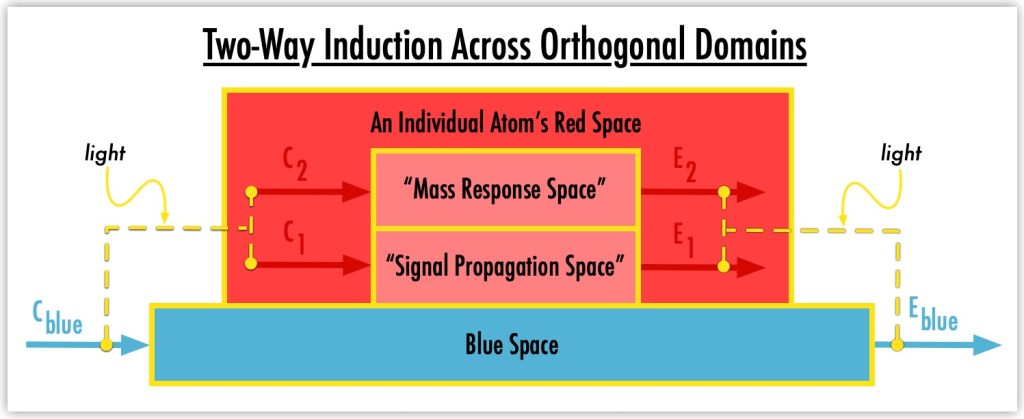 Two-Way Induction Across Orthogonal Domains

An Individual Atom's Red Space

light

$C_2$

"Mass Response Space"

$E_2$

light

$C_1$

"Signal Propagation Space"

$E_1$

$C_{blue}$

Blue Space

$E_{blue}$